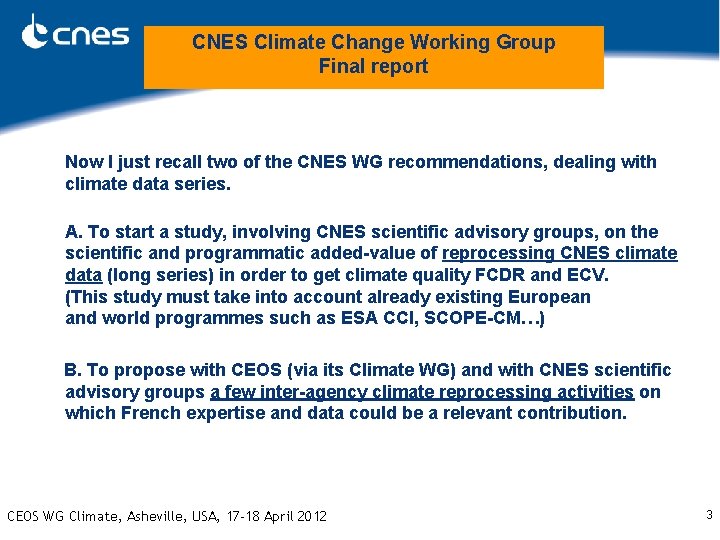 cnes

CNES Climate Change Working Group
Final report

Now I just recall two of the CNES WG recommendations, dealing with climate data series.

A. To start a study, involving CNES scientific advisory groups, on the scientific and programmatic added-value of reprocessing CNES climate data (long series) in order to get climate quality FCDR and ECV.
(This study must take into account already existing European and world programmes such as ESA CCI, SCOPE-CM…)

B. To propose with CEOS (via its Climate WG) and with CNES scientific advisory groups a few inter-agency climate reprocessing activities on which French expertise and data could be a relevant contribution.

CEOS WG Climate, Asheville, USA, 17-18 April 2012

3